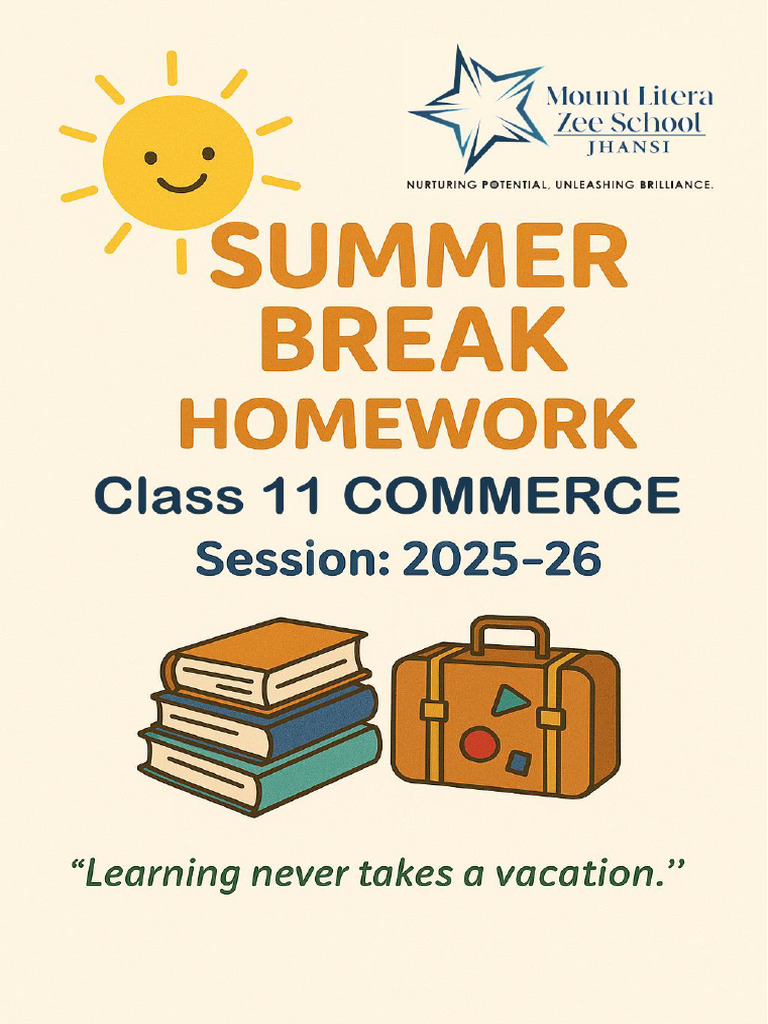 Mount Litera
Zee School
JHANSI

NURTURING POTENTIAL, UNLEASHING BRILLIANCE.

SUMMER BREAK HOMEWORK

Class 11 COMMERCE

Session: 2025–26

“Learning never takes a vacation.”